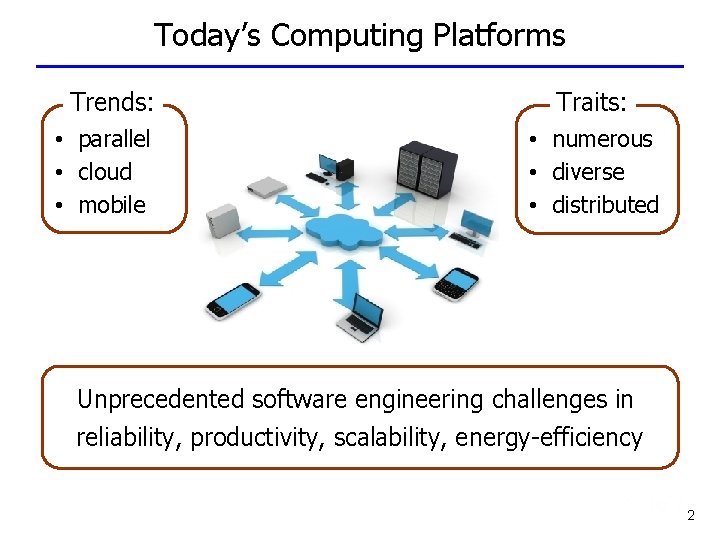 Today's Computing Platforms

Trends:
• parallel
• cloud
• mobile

Traits:
• numerous
• diverse
• distributed

Unprecedented software engineering challenges in reliability, productivity, scalability, energy-efficiency

2